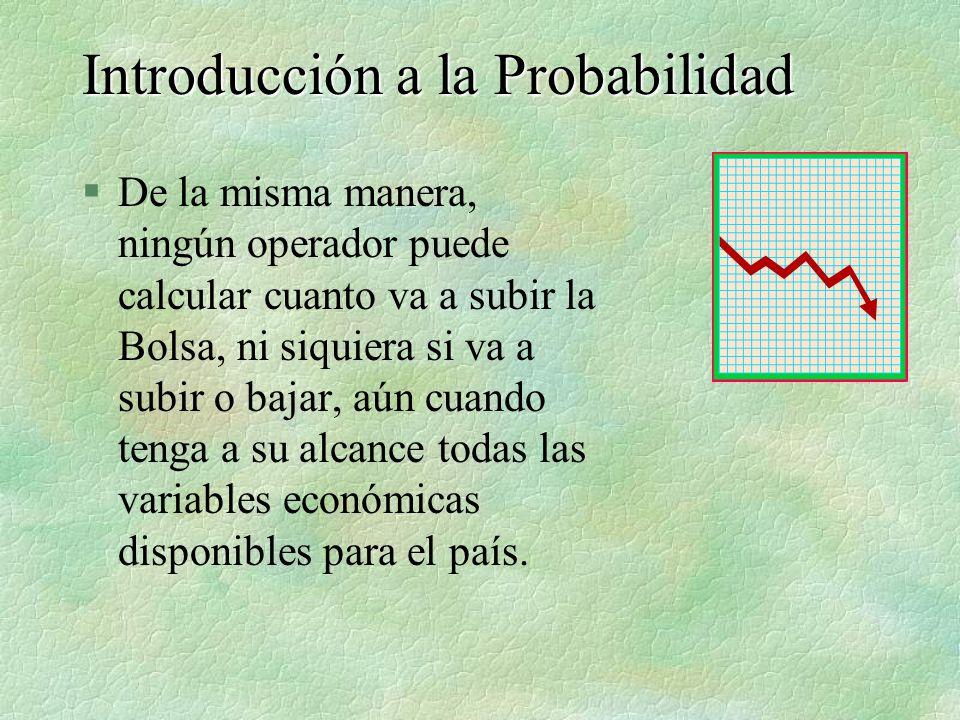 Introducción a la Probabilidad

De la misma manera, ningún operador puede calcular cuanto va a subir la Bolsa, ni siquiera si va a subir o bajar, aún cuando tenga a su alcance todas las variables económicas disponibles para el país.